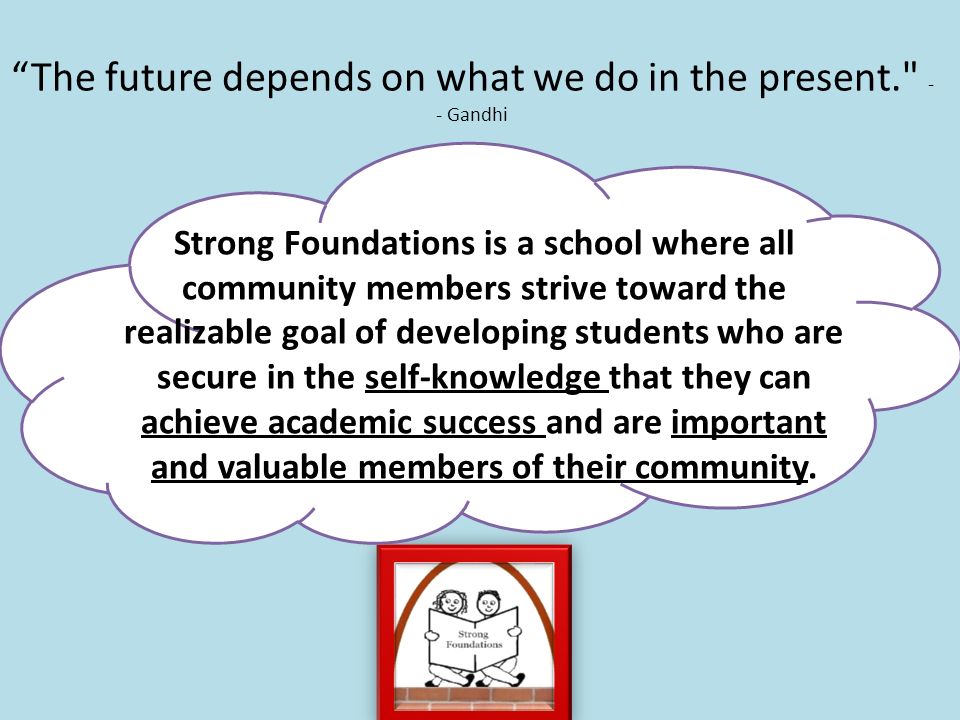 “The future depends on what we do in the present." -
- Gandhi

Strong Foundations is a school where all community members strive toward the realizable goal of developing students who are secure in the self-knowledge that they can achieve academic success and are important and valuable members of their community.

Strong Foundations